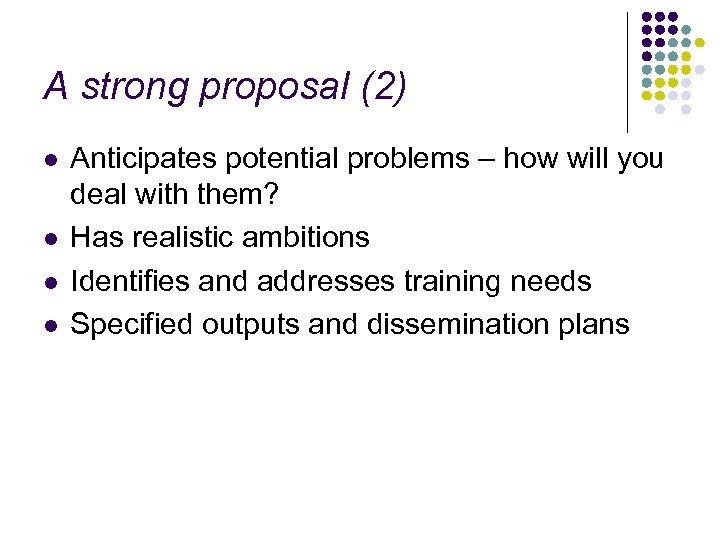 A strong proposal (2)

- Anticipates potential problems – how will you deal with them?
- Has realistic ambitions
- Identifies and addresses training needs
- Specified outputs and dissemination plans